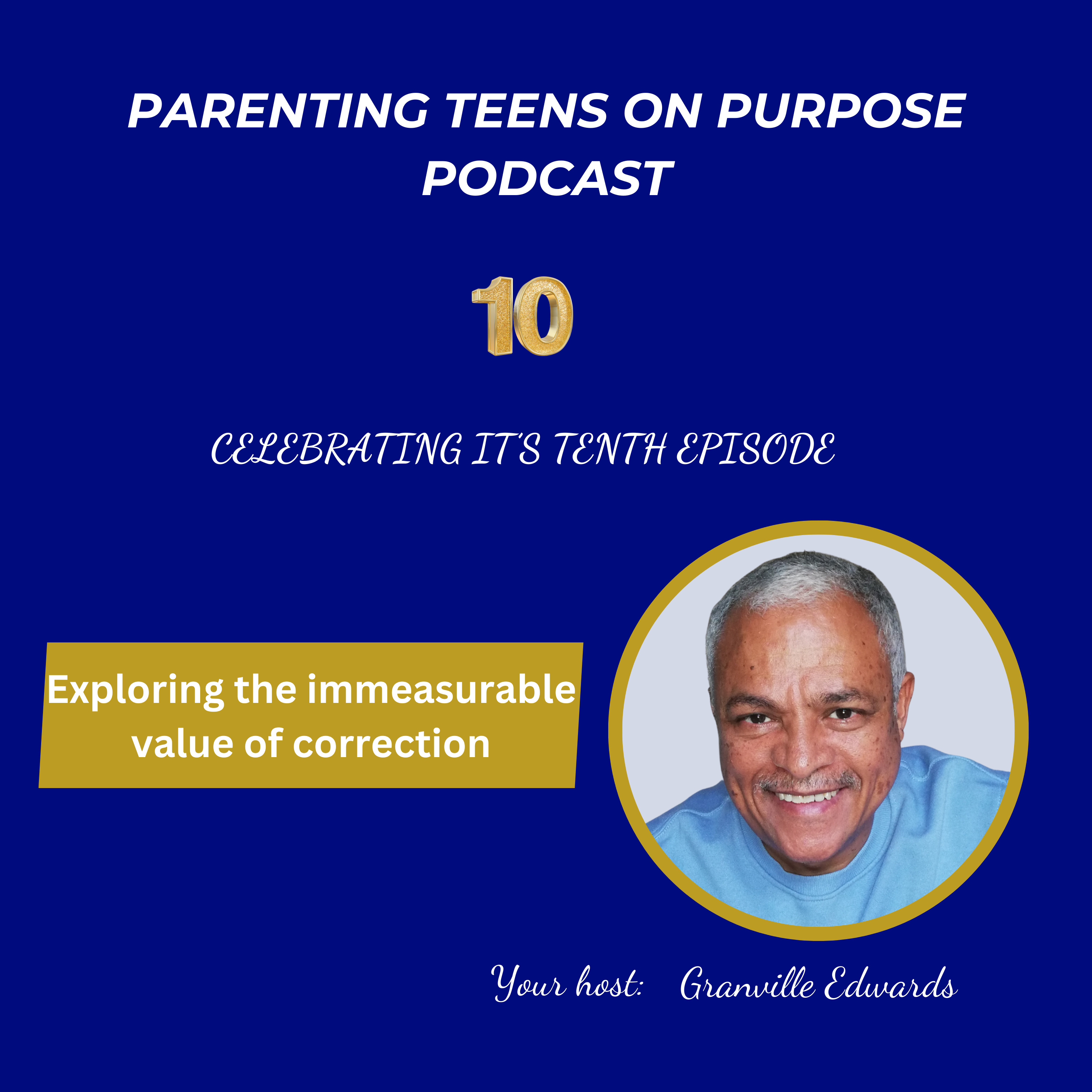 PARENTING TEENS ON PURPOSE PODCAST

10

CELEBRATING IT'S TENTH EPISODE

Exploring the immeasurable value of correction

Your host: Granville Edwards